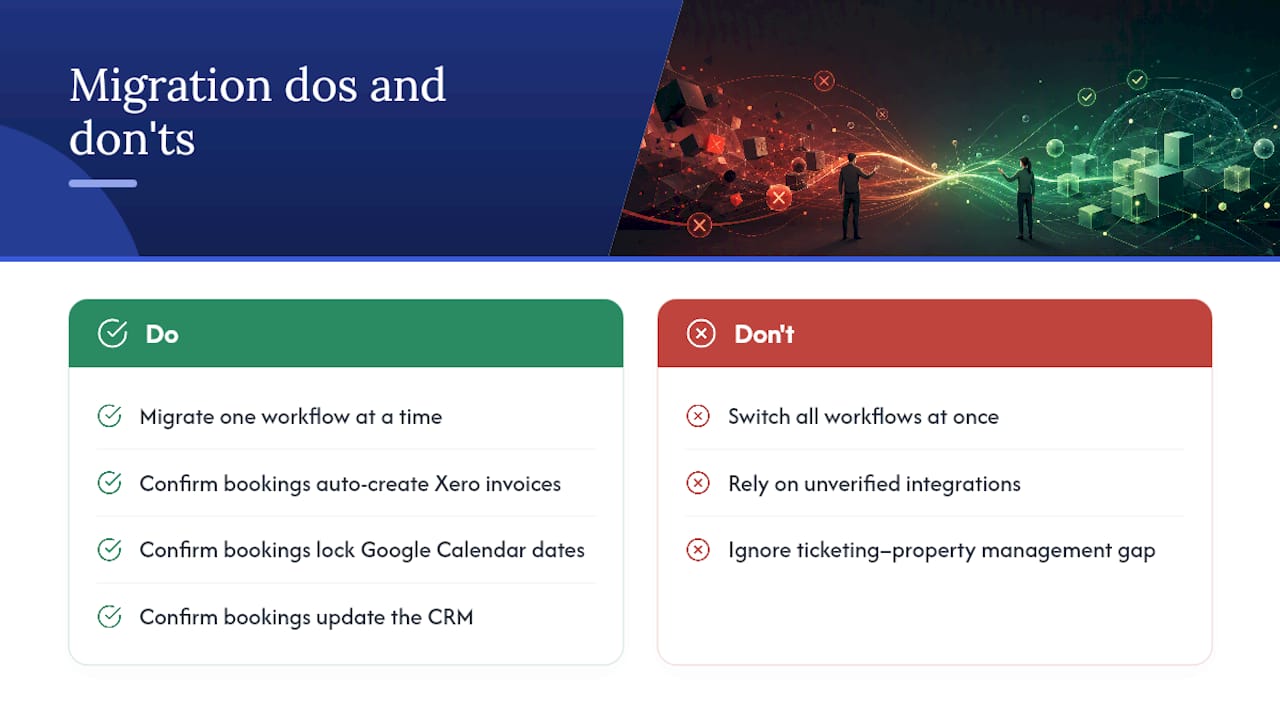 Migration dos and don'ts

Do

Migrate one workflow at a time

Confirm bookings auto-create Xero invoices

Confirm bookings lock Google Calendar dates

Confirm bookings update the CRM

Don't

Switch all workflows at once

Rely on unverified integrations

Ignore ticketing–property management gap